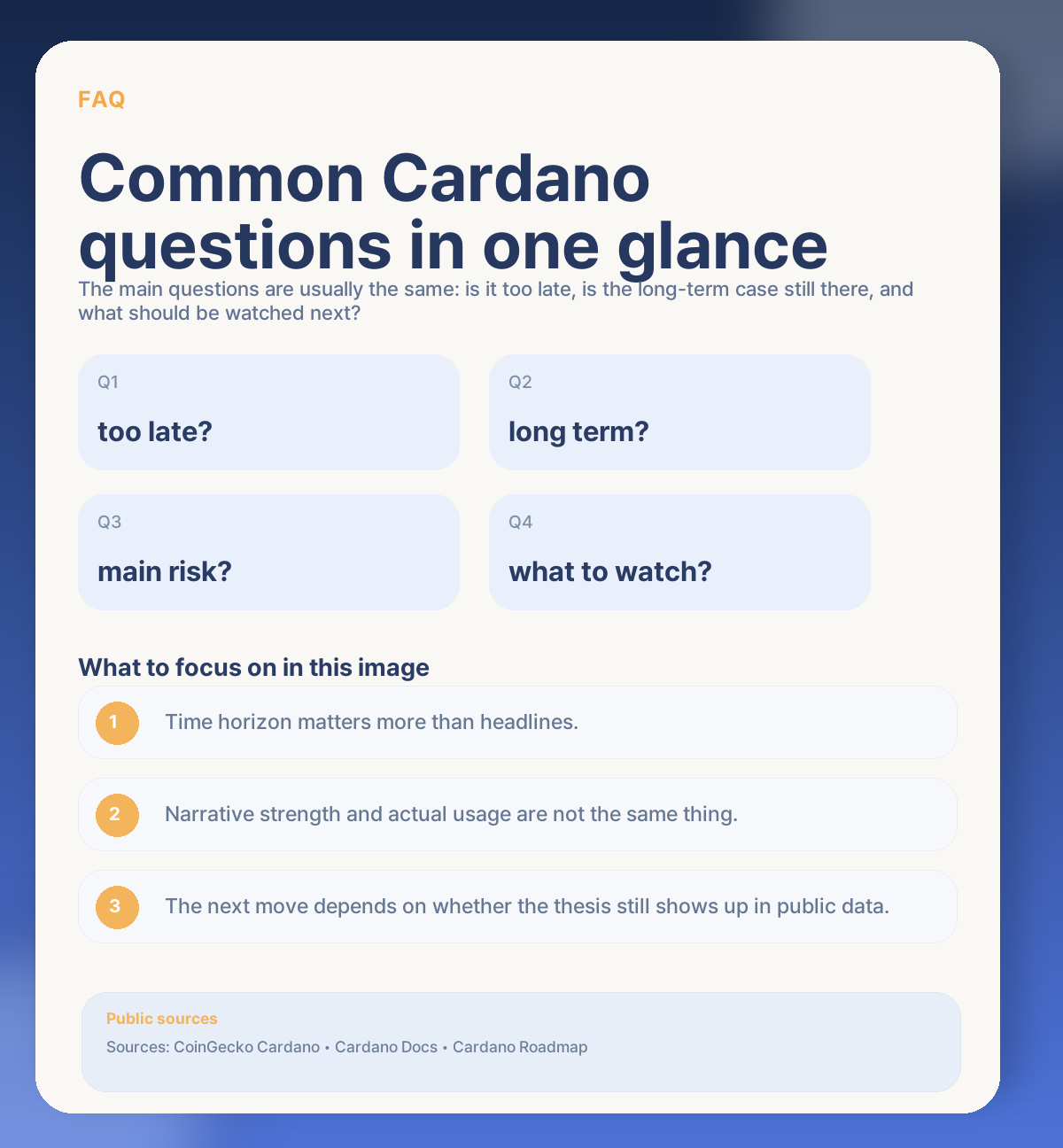 FAQ

Common Cardano questions in one glance

The main questions are usually the same: is it too late, is the long-term case still there, and what should be watched next?

Q1
too late?

Q2
long term?

Q3
main risk?

Q4
what to watch?

What to focus on in this image

1 Time horizon matters more than headlines.

2 Narrative strength and actual usage are not the same thing.

3 The next move depends on whether the thesis still shows up in public data.

Public sources
Sources: CoinGecko Cardano • Cardano Docs • Cardano Roadmap